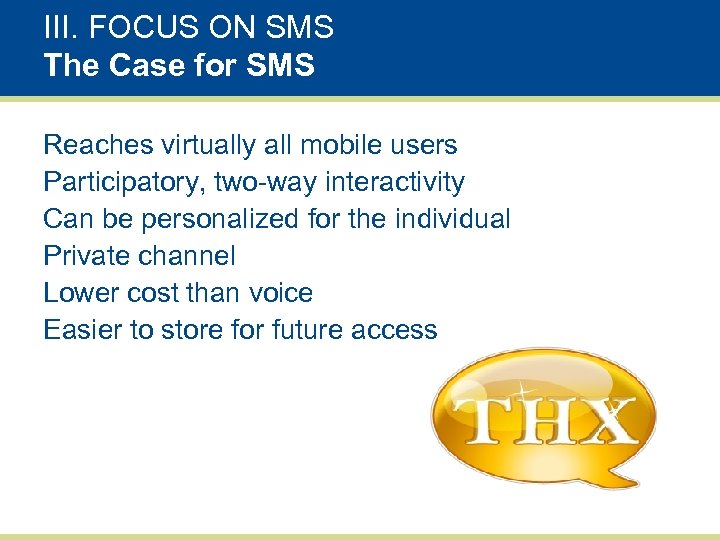 III. FOCUS ON SMS
The Case for SMS

Reaches virtually all mobile users
Participatory, two-way interactivity
Can be personalized for the individual
Private channel
Lower cost than voice
Easier to store for future access

THX